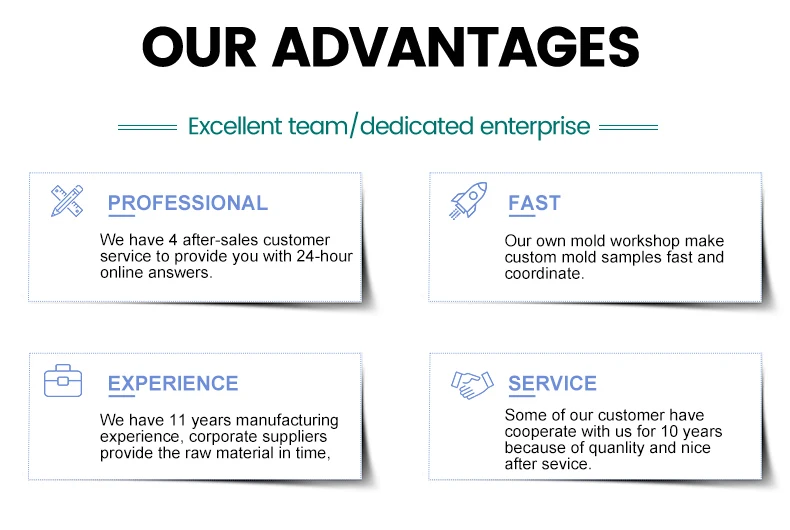 OUR ADVANTAGES

Excellent team/dedicated enterprise

PROFESSIONAL

We have 4 after-sales customer service to provide you with 24-hour online answers.

FAST

Our own mold workshop make custom mold samples fast and coordinate.

EXPERIENCE

We have 11 years manufacturing experience, corporate suppliers provide the raw material in time,

SERVICE

Some of our customer have cooperate with us for 10 years because of quanlity and nice after sevice.